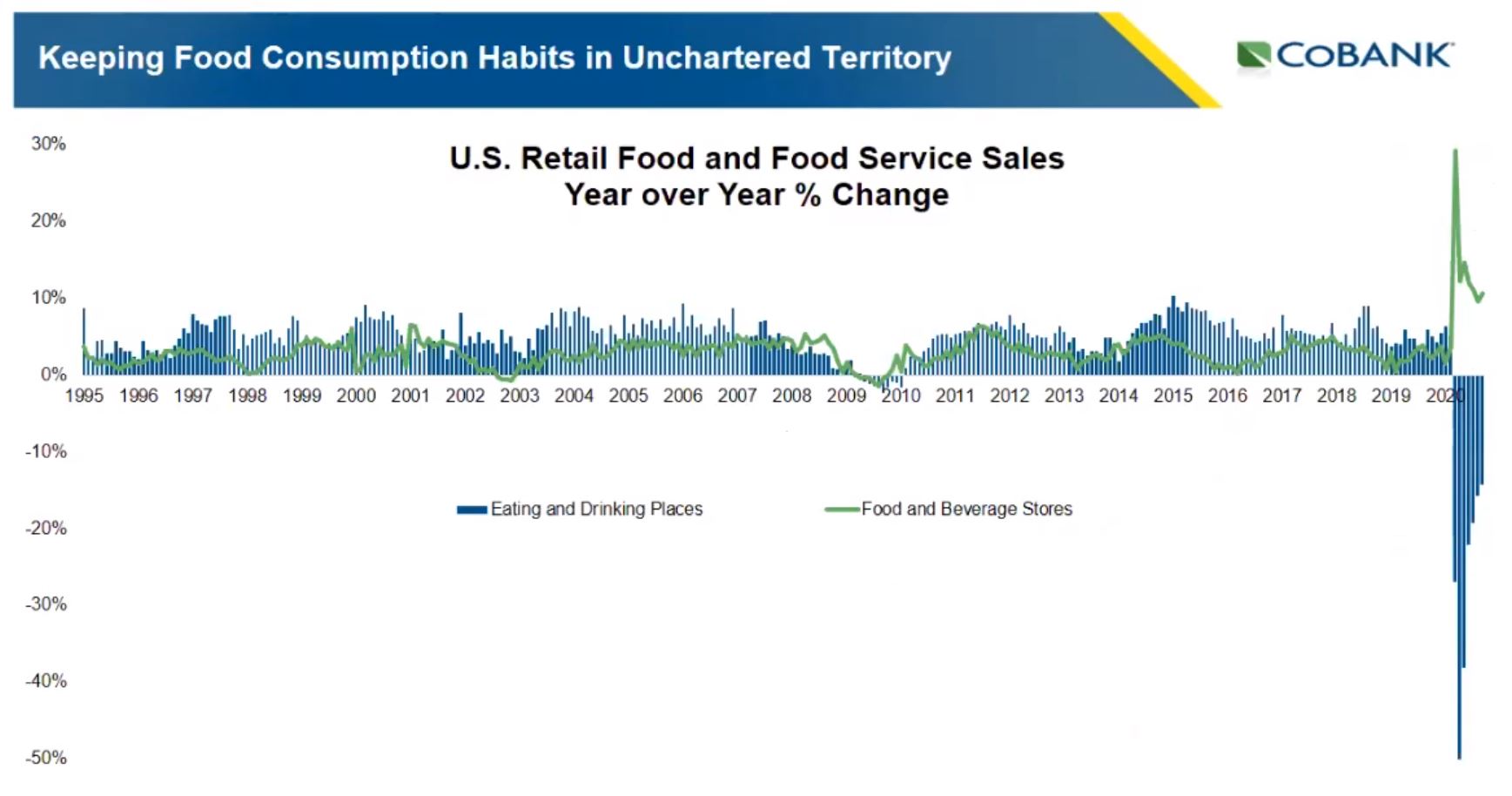 Keeping Food Consumption Habits in Unchartered Territory

COBANK

U.S. Retail Food and Food Service Sales
Year over Year % Change

30%
20%
10%
0%
-10%
-20%
-30%
-40%
-50%

1995 1996 1997 1998 1999 2000 2001 2002 2003 2004 2005 2006 2007 2008 2009 2010 2011 2012 2013 2014 2015 2016 2017 2018 2019 2020

Eating and Drinking Places
Food and Beverage Stores